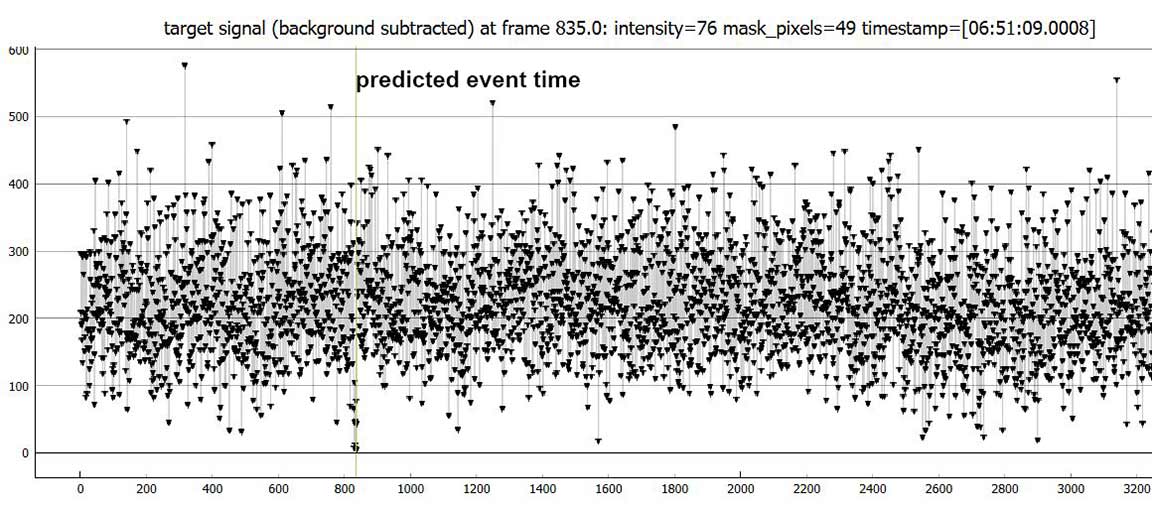 target signal (background subtracted) at frame 835.0: intensity=76 mask_pixels=49 timestamp=[06:51:09.0008]

predicted event time

600
500
400
300
200
100
0

0 200 400 600 800 1000 1200 1400 1600 1800 2000 2200 2400 2600 2800 3000 3200